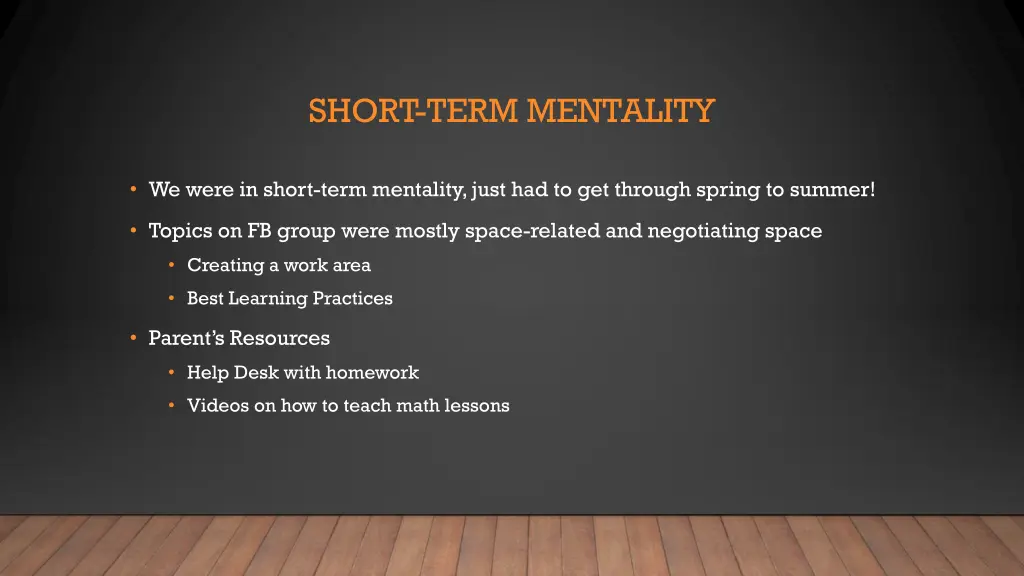 SHORT-TERM MENTALITY

• We were in short-term mentality, just had to get through spring to summer!

• Topics on FB group were mostly space-related and negotiating space

• Creating a work area

• Best Learning Practices

• Parent's Resources

• Help Desk with homework

• Videos on how to teach math lessons